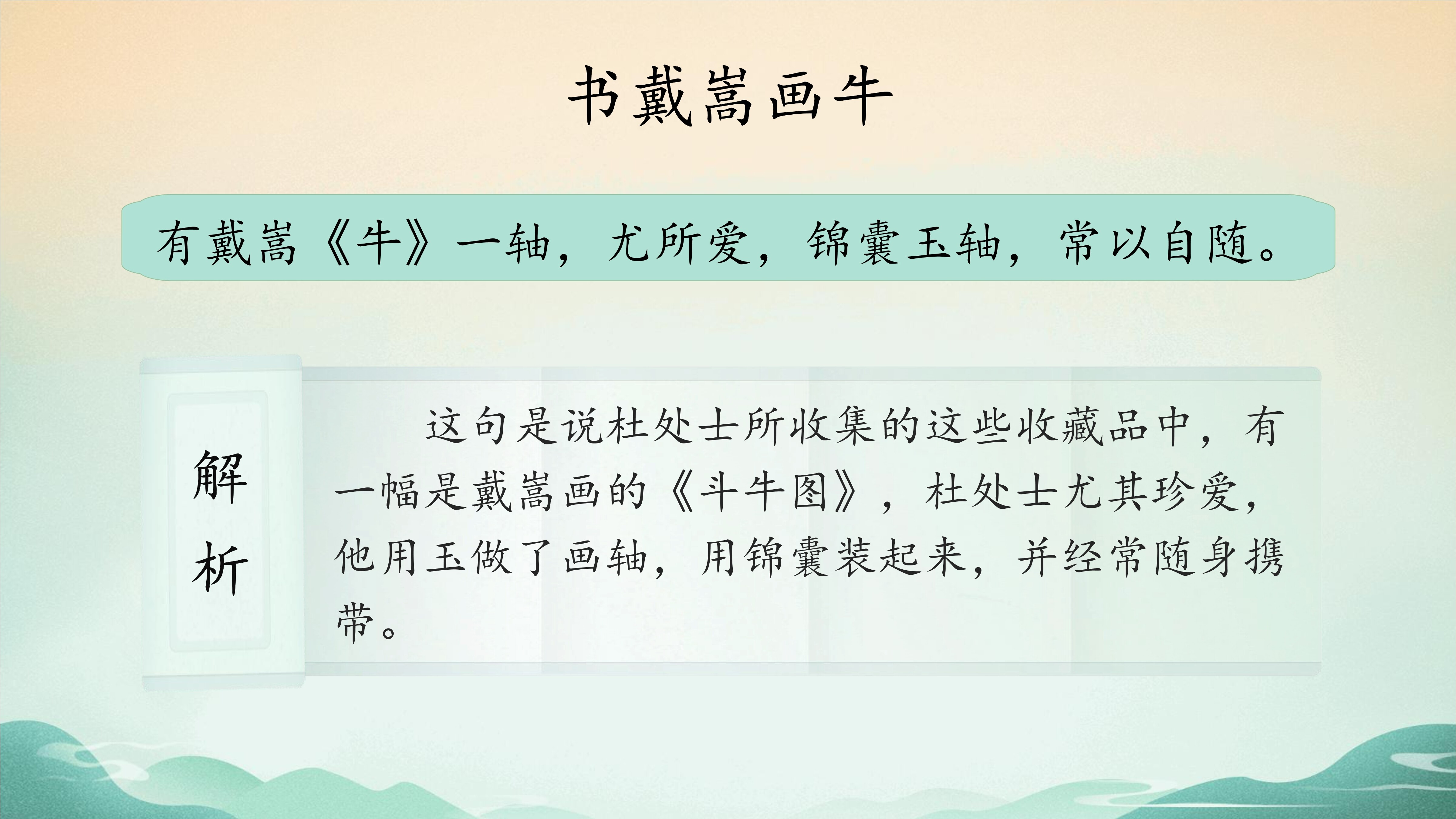 书戴嵩画牛

有戴嵩《牛》一轴，尤所爱，锦囊玉轴，常以自随。

解析

这句是说杜处士所收集的这些收藏品中，有一幅是戴嵩画的《斗牛图》，杜处士尤其珍爱，他用玉做了画轴，用锦囊装起来，并经常随身携带。